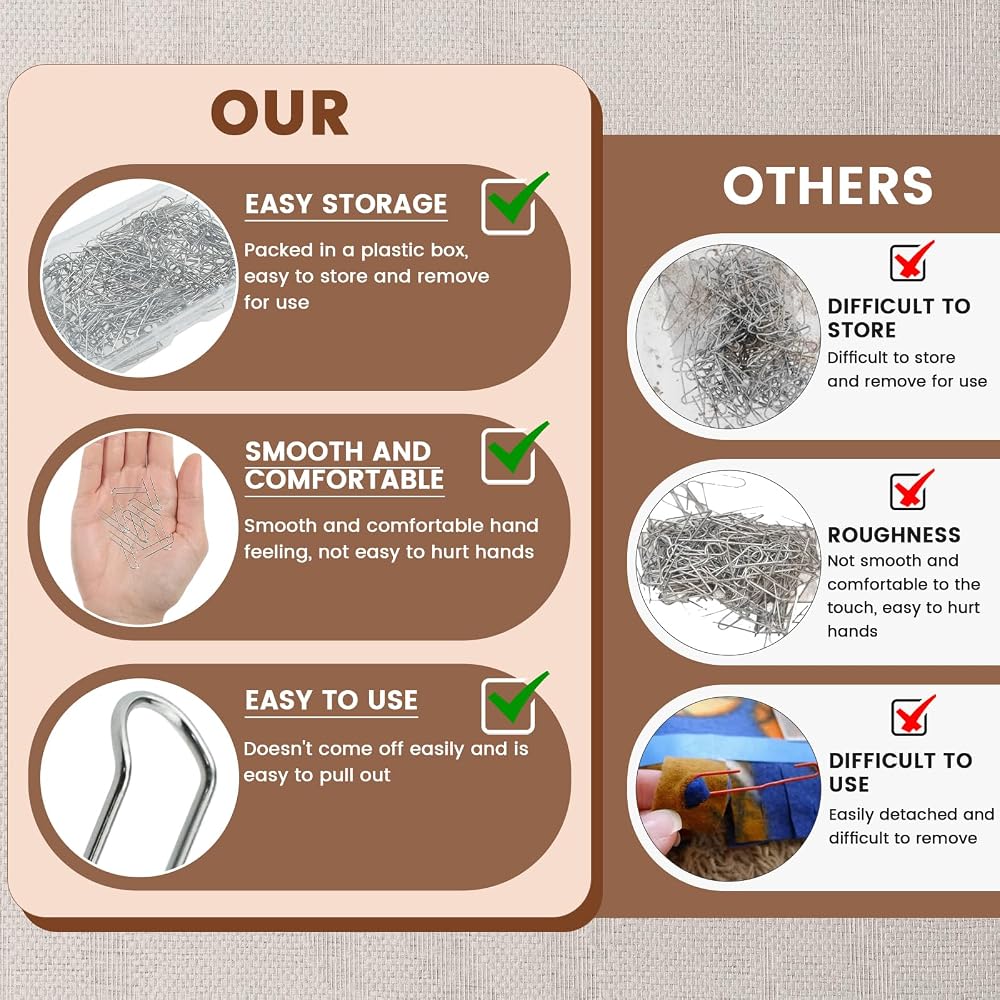 OUR

EASY STORAGE

Packed in a plastic box, easy to store and remove for use

SMOOTH AND COMFORTABLE

Smooth and comfortable hand feeling, not easy to hurt hands

EASY TO USE

Doesn't come off easily and is easy to pull out

OTHERS

DIFFICULT TO STORE

Difficult to store and remove for use

ROUGHNESS

Not smooth and comfortable to the touch, easy to hurt hands

DIFFICULT TO USE

Easily detached and difficult to remove